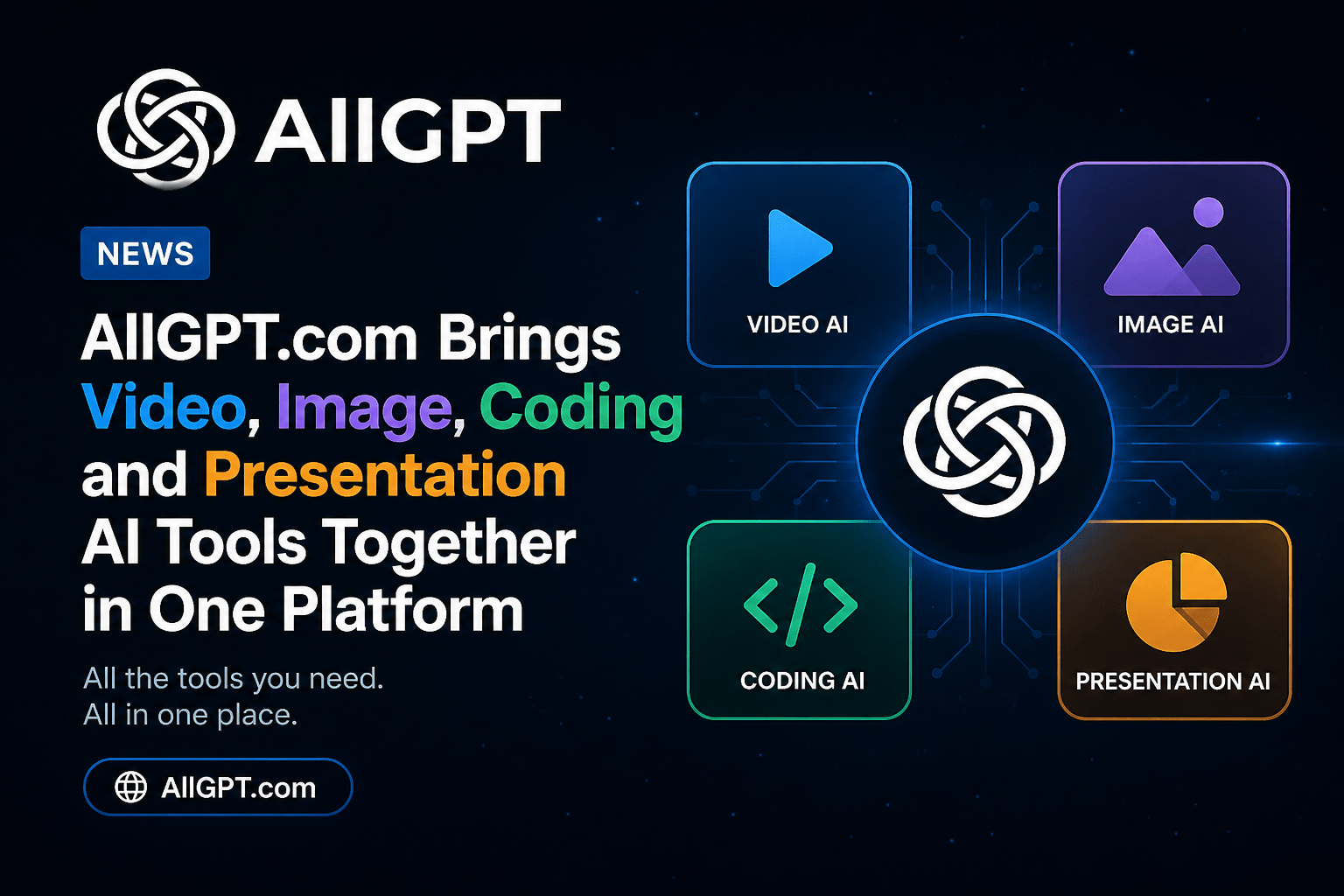 AllGPT

NEWS

AllGPT.com Brings Video, Image, Coding and Presentation AI Tools Together in One Platform

All the tools you need.
All in one place.

AllGPT.com

VIDEO AI

IMAGE AI

CODING AI

PRESENTATION AI